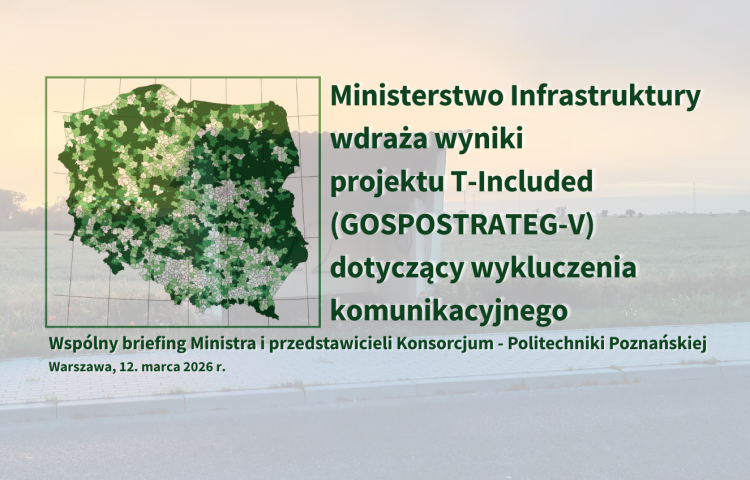 Ministerstwo Infrastruktury wdraża wyniki projektu T-Included (GOSPOSTRATEG-V) dotyczący wykluczenia komunikacyjnego

Wspólny briefing Ministra i przedstawicieli Konsorcjum - Politechniki Poznańskiej

Warszawa, 12. marca 2026 r.